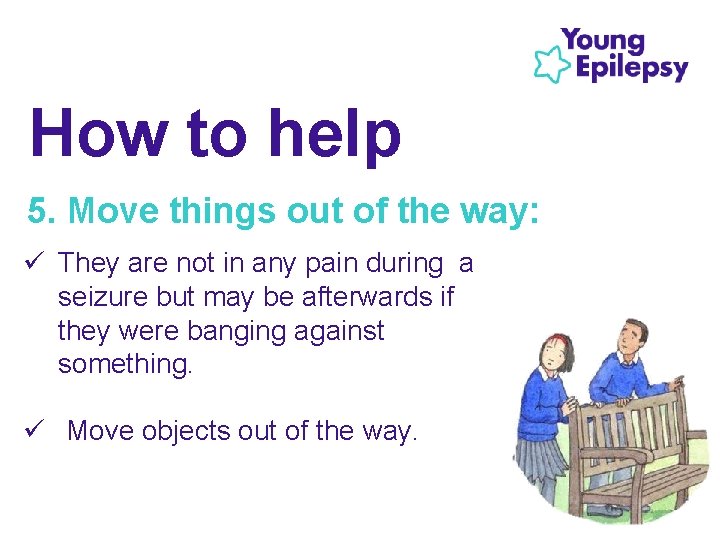 Young Epilepsy

How to help

5. Move things out of the way:

✓ They are not in any pain during a seizure but may be afterwards if they were banging against something.

✓ Move objects out of the way.